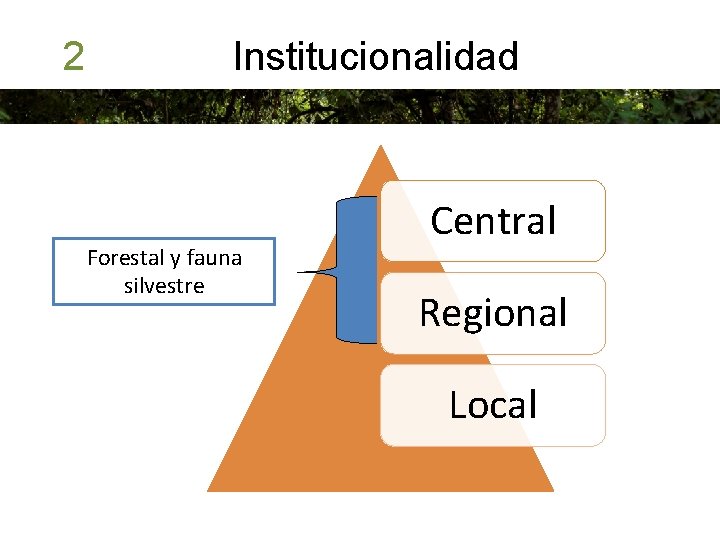 2 Institucionalidad

Forestal y fauna silvestre

Central

Regional

Local